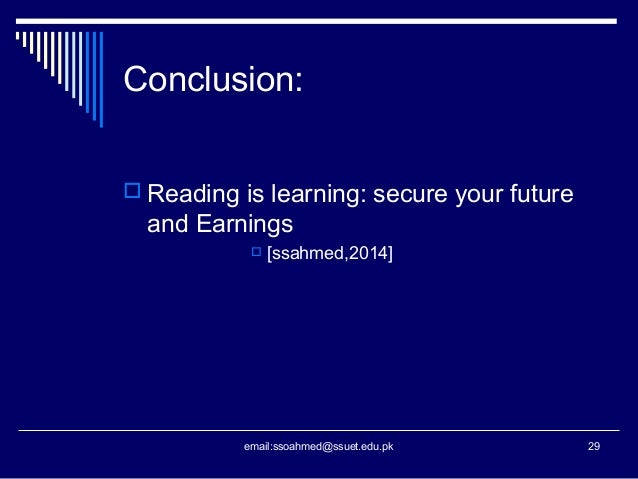 Conclusion:

Reading is learning: secure your future and Earnings

[ssahmed,2014]

email:ssoahmed@ssuet.edu.pk

29